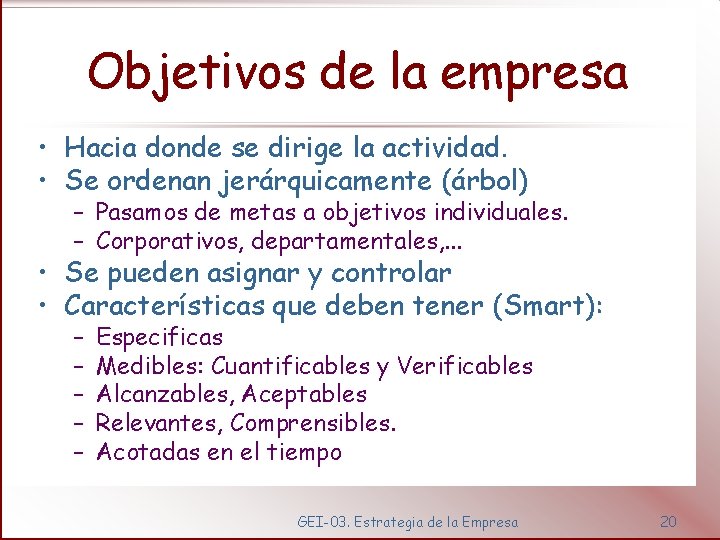 Objetivos de la empresa

• Hacia donde se dirige la actividad.
• Se ordenan jerárquicamente (árbol)
  – Pasamos de metas a objetivos individuales.
  – Corporativos, departamentales,...
• Se pueden asignar y controlar
• Características que deben tener (Smart):
  – Especificas
  – Medibles: Cuantificables y Verificables
  – Alcanzables, Aceptables
  – Relevantes, Comprensibles.
  – Acotadas en el tiempo

GEI-03. Estrategia de la Empresa 20